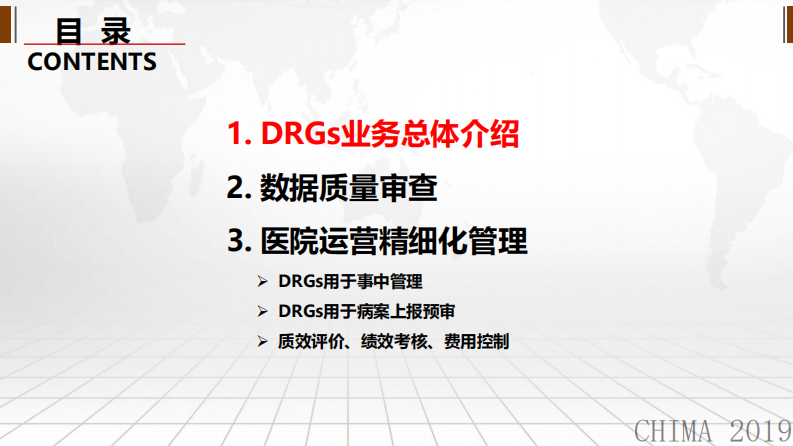 目 录
CONTENTS

1. DRGs业务总体介绍

2. 数据质量审查

3. 医院运营精细化管理

➢ DRGs用于事中管理

➢ DRGs用于病案上报预审

➢ 质效评价、绩效考核、费用控制

CHIMA 2019